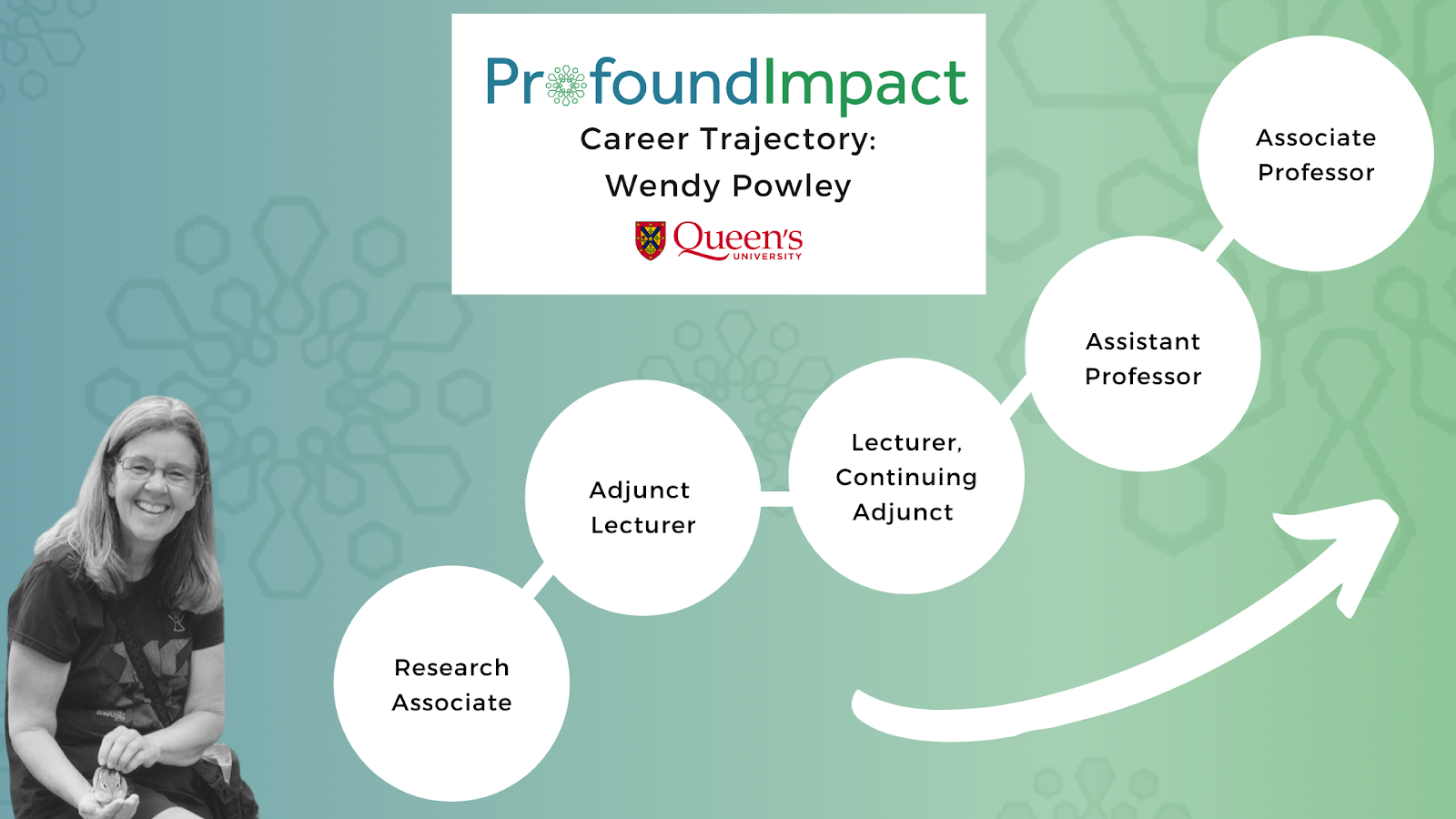 ProfoundImpact
Career Trajectory:
Wendy Powley
Queen's UNIVERSITY

Research Associate

Adjunct Lecturer

Lecturer, Continuing Adjunct

Assistant Professor

Associate Professor